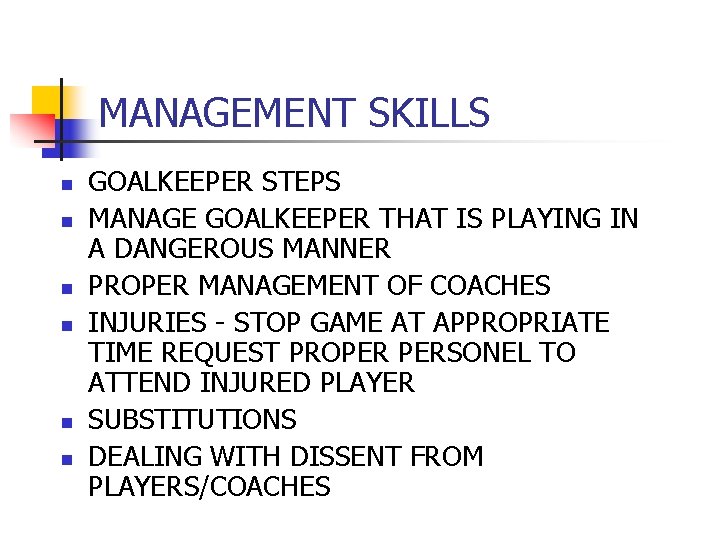 MANAGEMENT SKILLS

- GOALKEEPER STEPS
- MANAGE GOALKEEPER THAT IS PLAYING IN A DANGEROUS MANNER
- PROPER MANAGEMENT OF COACHES
- INJURIES - STOP GAME AT APPROPRIATE TIME REQUEST PROPER PERSONEL TO ATTEND INJURED PLAYER
- SUBSTITUTIONS
- DEALING WITH DISSENT FROM PLAYERS/COACHES